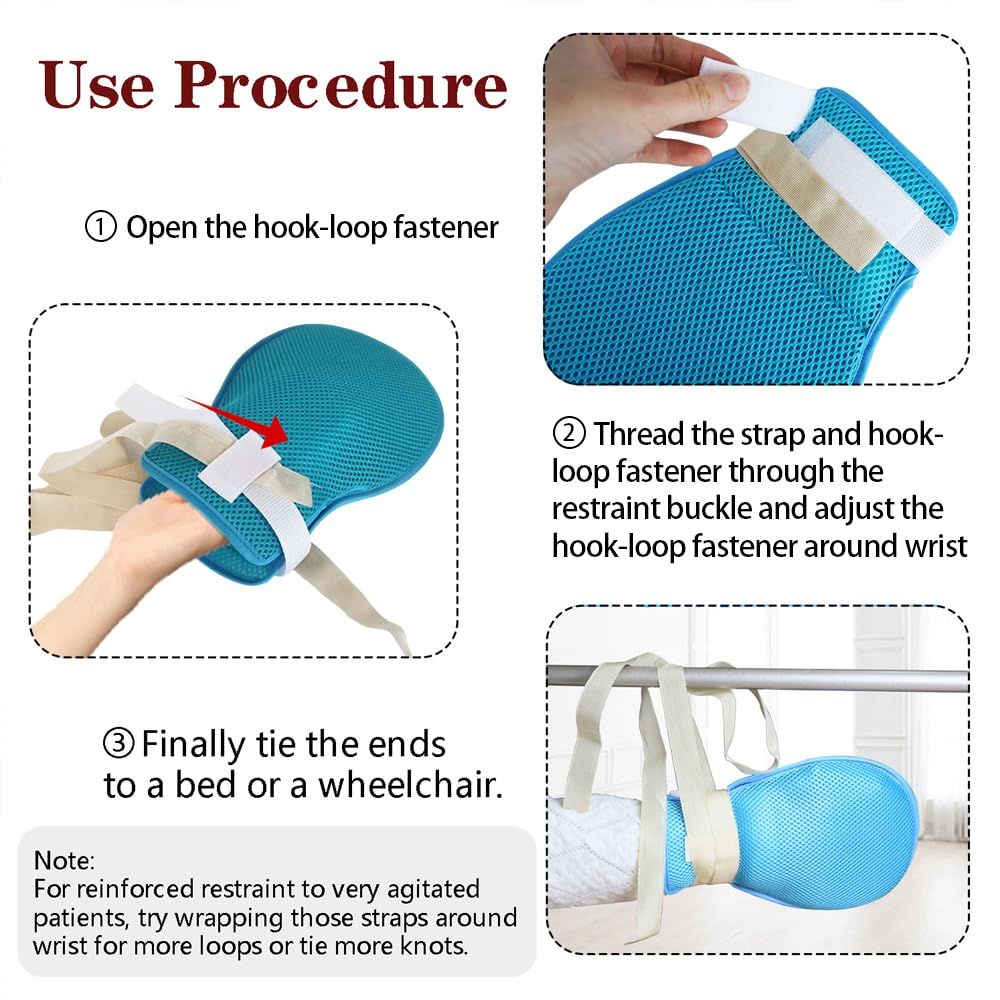 Use Procedure

① Open the hook-loop fastener

② Thread the strap and hook-loop fastener through the restraint buckle and adjust the hook-loop fastener around wrist

③ Finally tie the ends to a bed or a wheelchair.

Note:
For reinforced restraint to very agitated patients, try wrapping those straps around wrist for more loops or tie more knots.